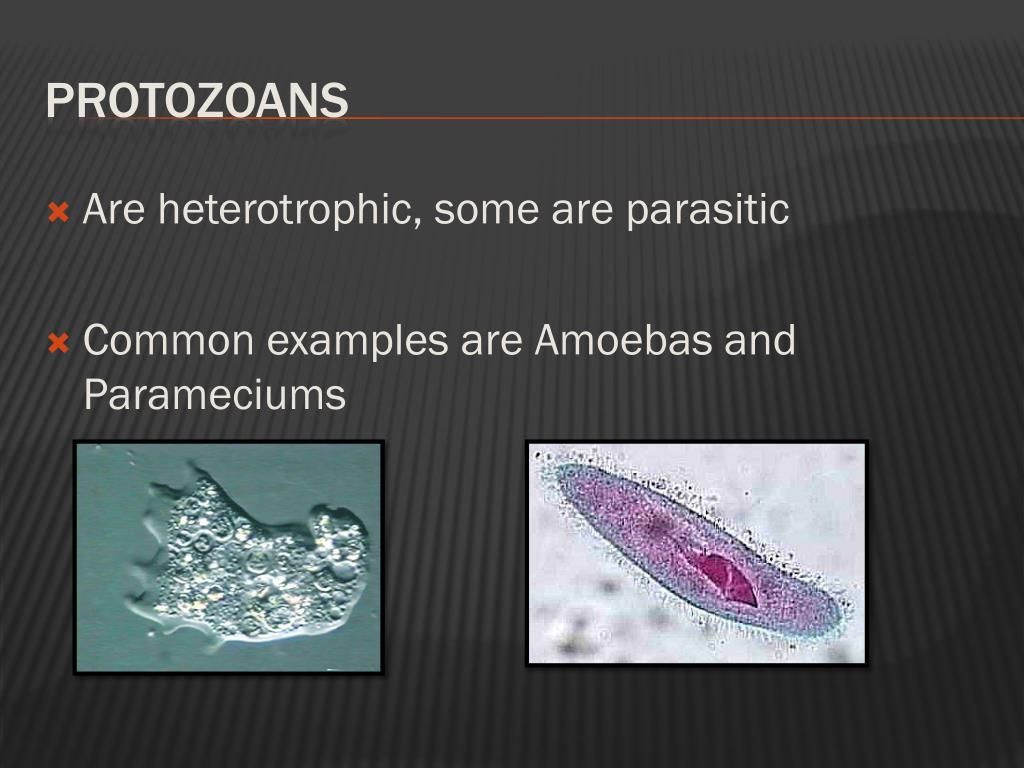 PROTOZOANS

Are heterotrophic, some are parasitic

Common examples are Amoebas and Parameciums